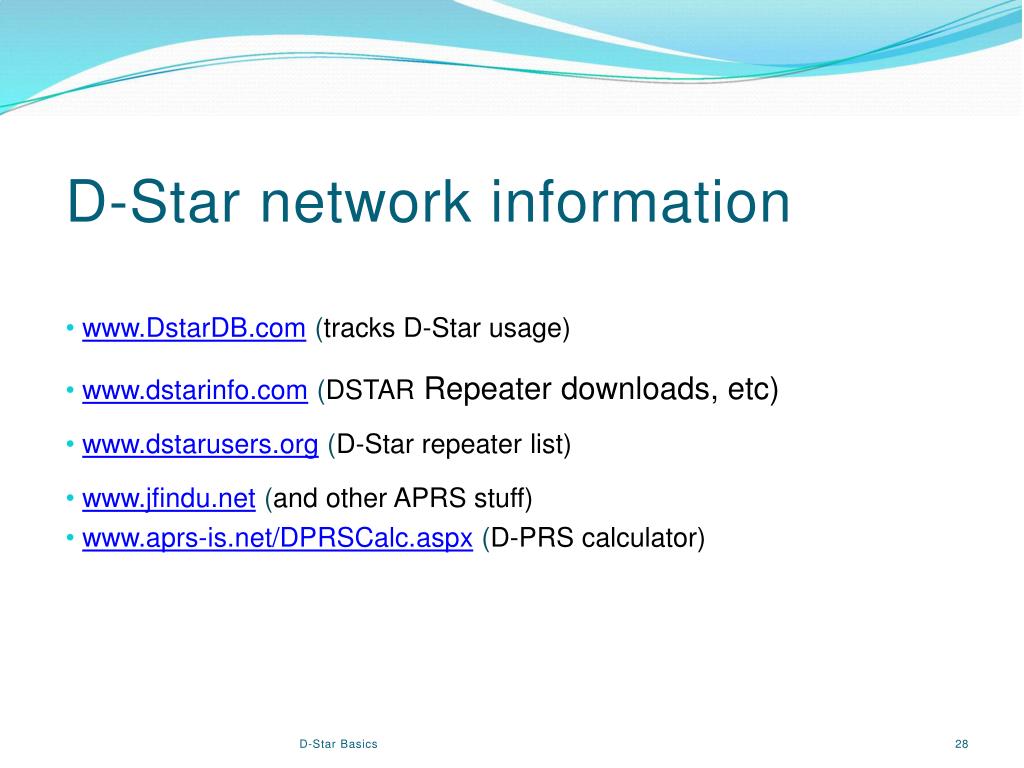 D-Star network information

• www.DstarDB.com (tracks D-Star usage)
• www.dstarinfo.com (DSTAR Repeater downloads, etc)
• www.dstarusers.org (D-Star repeater list)
• www.jfindu.net (and other APRS stuff)
• www.aprs-is.net/DPRSCalc.aspx (D-PRS calculator)

D-Star Basics

28